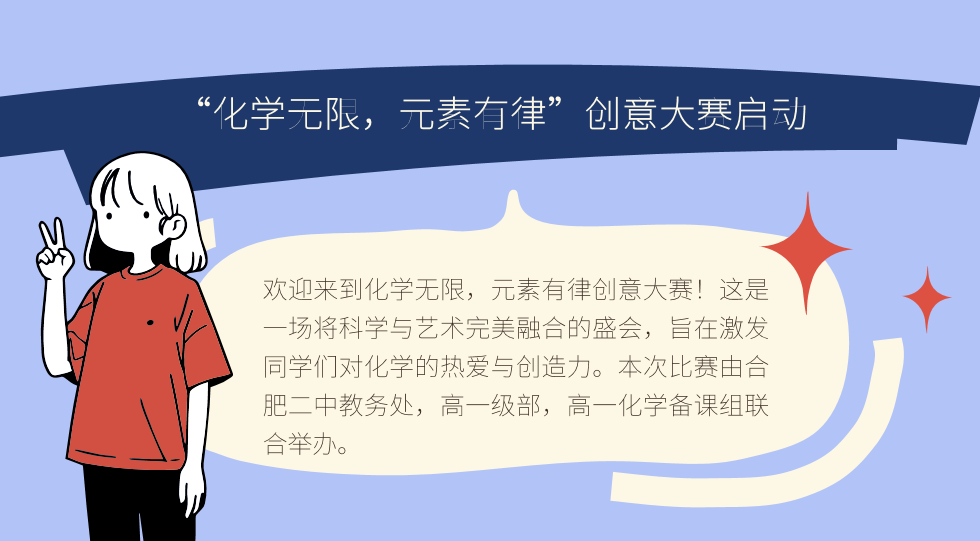 “化学无限，元素有律”创意大赛启动

欢迎来到化学无限，元素有律创意大赛！这是一场将科学与艺术完美融合的盛会，旨在激发同学们对化学的热爱与创造力。本次比赛由合肥二中教务处，高一级部，高一化学备课组联合举办。